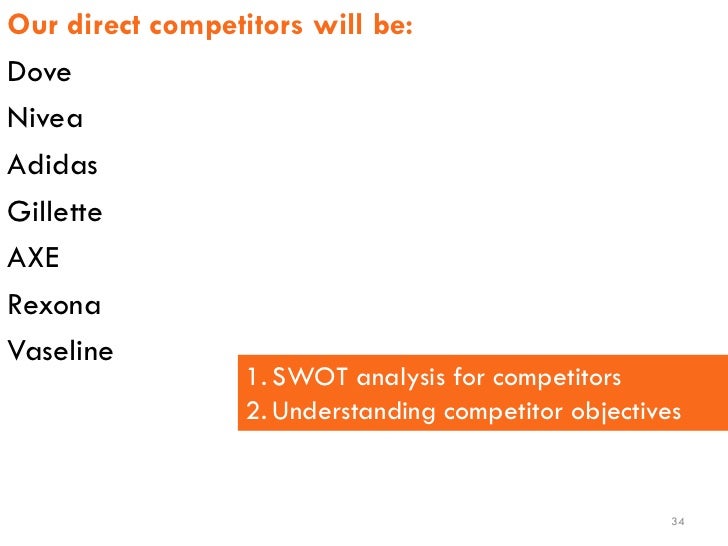 Our direct competitors will be:

Dove

Nivea

Adidas

Gillette

AXE

Rexona

Vaseline

1. SWOT analysis for competitors
2. Understanding competitor objectives

34